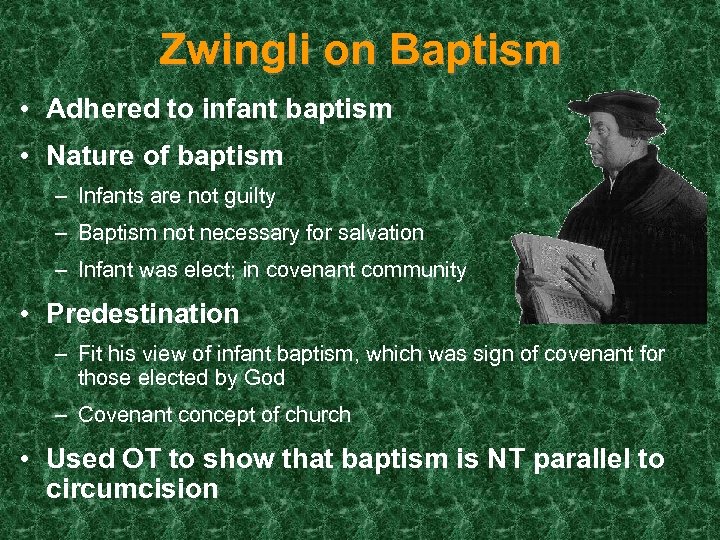 Zwingli on Baptism

• Adhered to infant baptism
• Nature of baptism
  – Infants are not guilty
  – Baptism not necessary for salvation
  – Infant was elect; in covenant community
• Predestination
  – Fit his view of infant baptism, which was sign of covenant for those elected by God
  – Covenant concept of church
• Used OT to show that baptism is NT parallel to circumcision